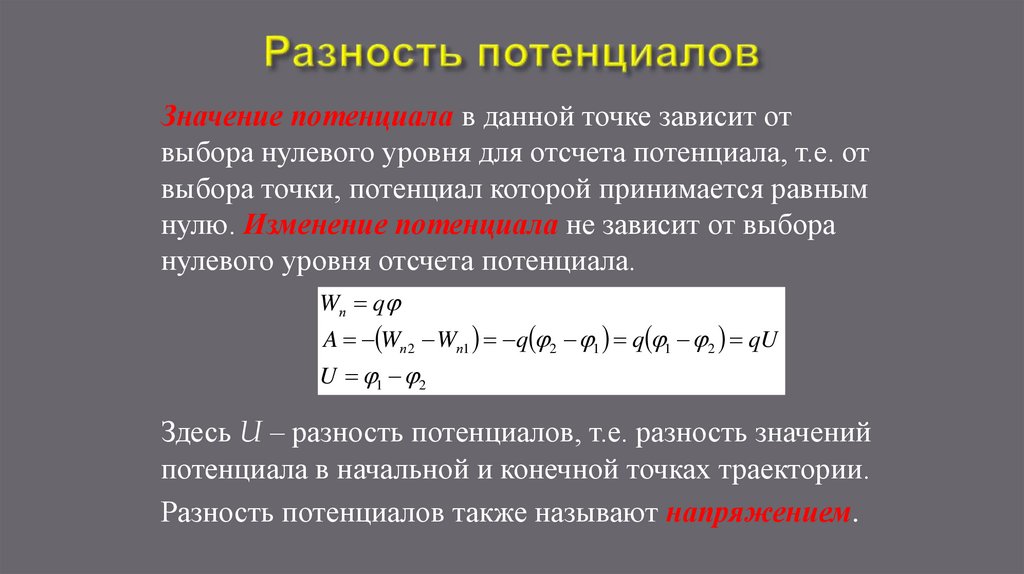 Разность потенциалов

Значение потенциала в данной точке зависит от выбора нулевого уровня для отсчета потенциала, т.е. от выбора точки, потенциал которой принимается равным нулю. Изменение потенциала не зависит от выбора нулевого уровня отсчета потенциала.

$W_n = q\varphi$
$A = -(W_{n2} - W_{n1}) = -q(\varphi_2 - \varphi_1) = q(\varphi_1 - \varphi_2) = qU$
$U = \varphi_1 - \varphi_2$

Здесь $U$ – разность потенциалов, т.е. разность значений потенциала в начальной и конечной точках траектории.

Разность потенциалов также называют напряжением.